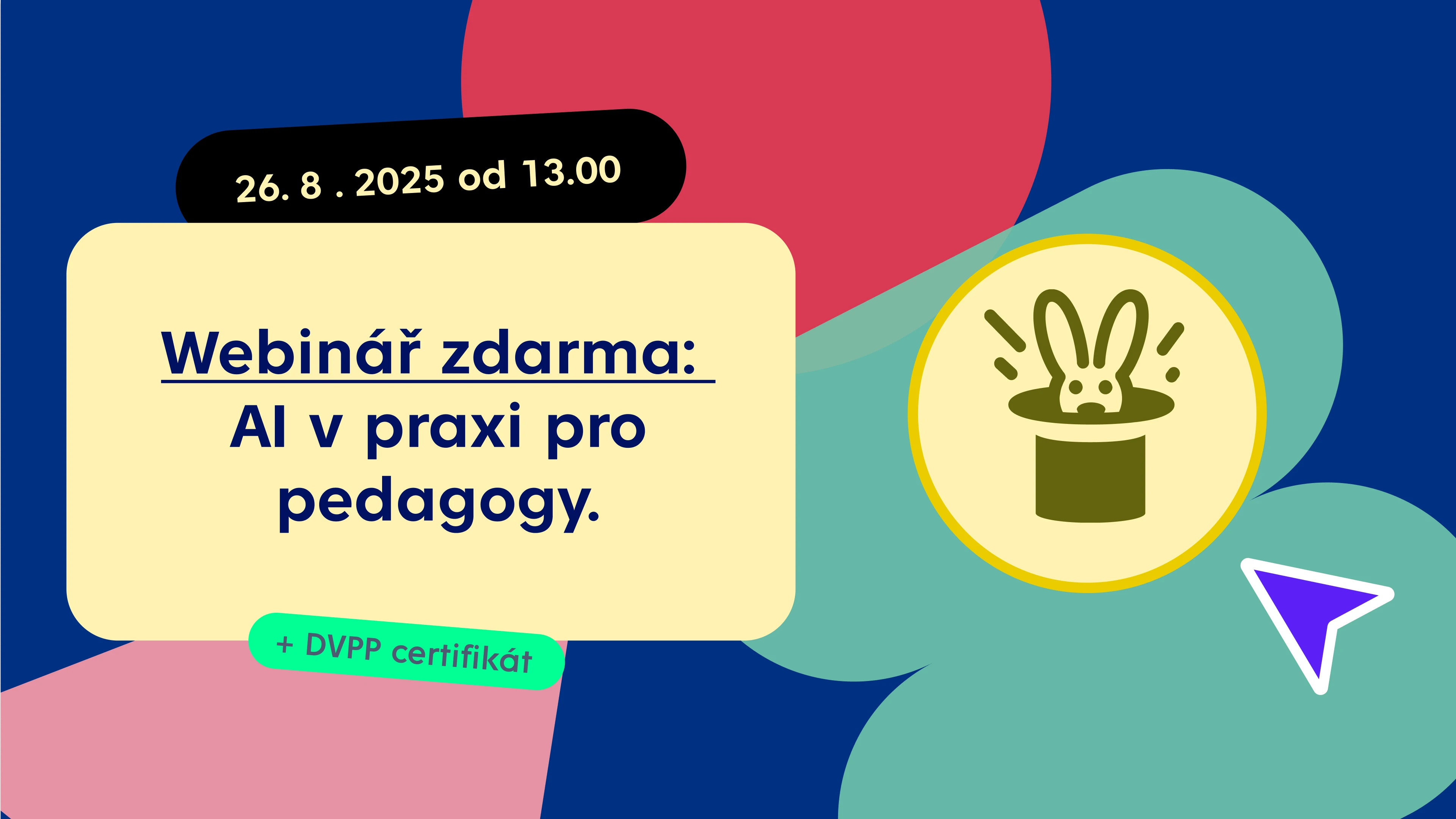 26. 8 . 2025 od 13.00

Webinář zdarma:
AI v praxi pro pedagogy.

+ DVPP certifikát